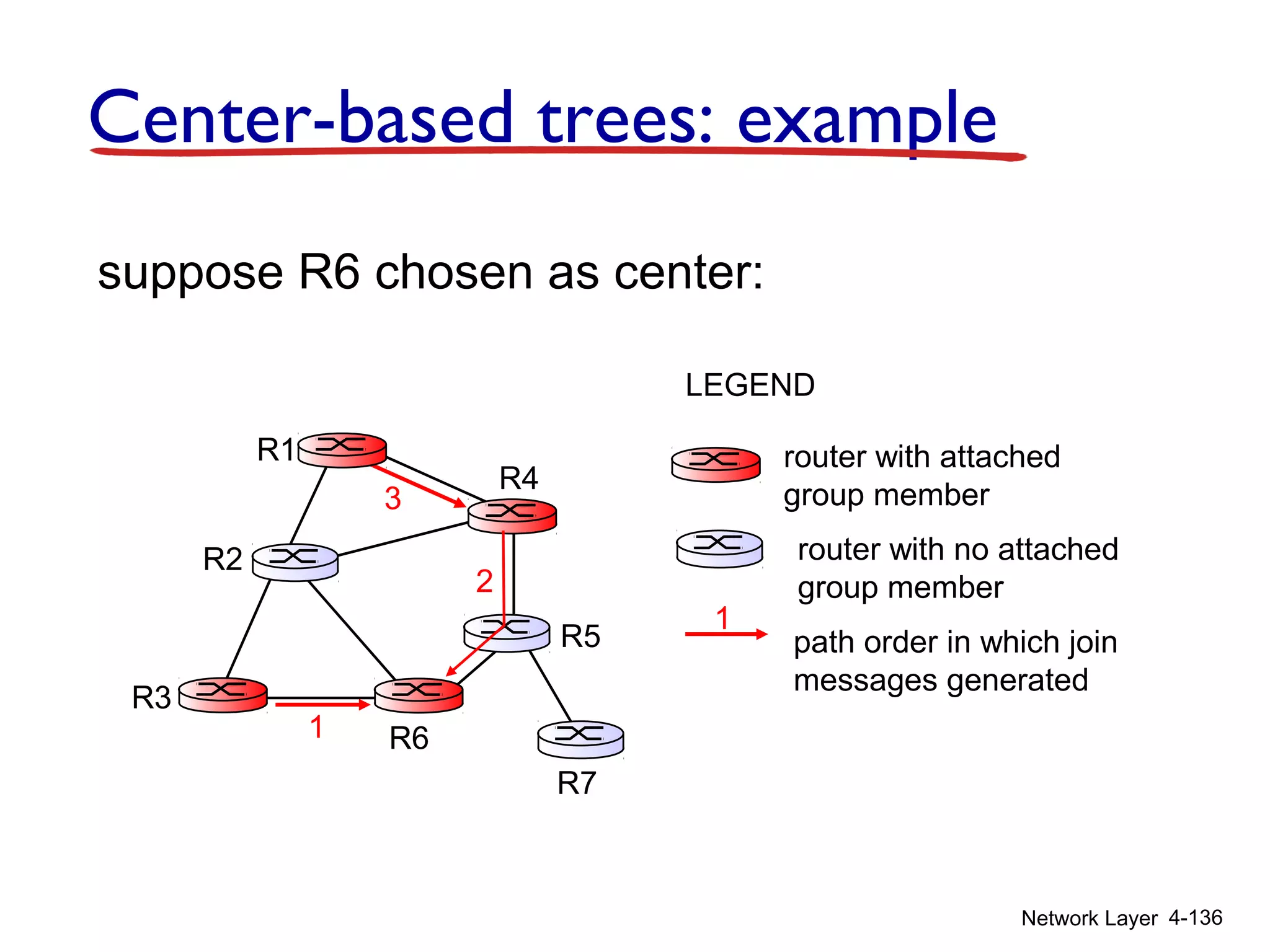 Center-based trees: example

suppose R6 chosen as center:

R1
R4
3
R2
2
R5
R3
1
R6
R7

LEGEND

router with attached group member

router with no attached group member

1

path order in which join messages generated

Network Layer 4-136